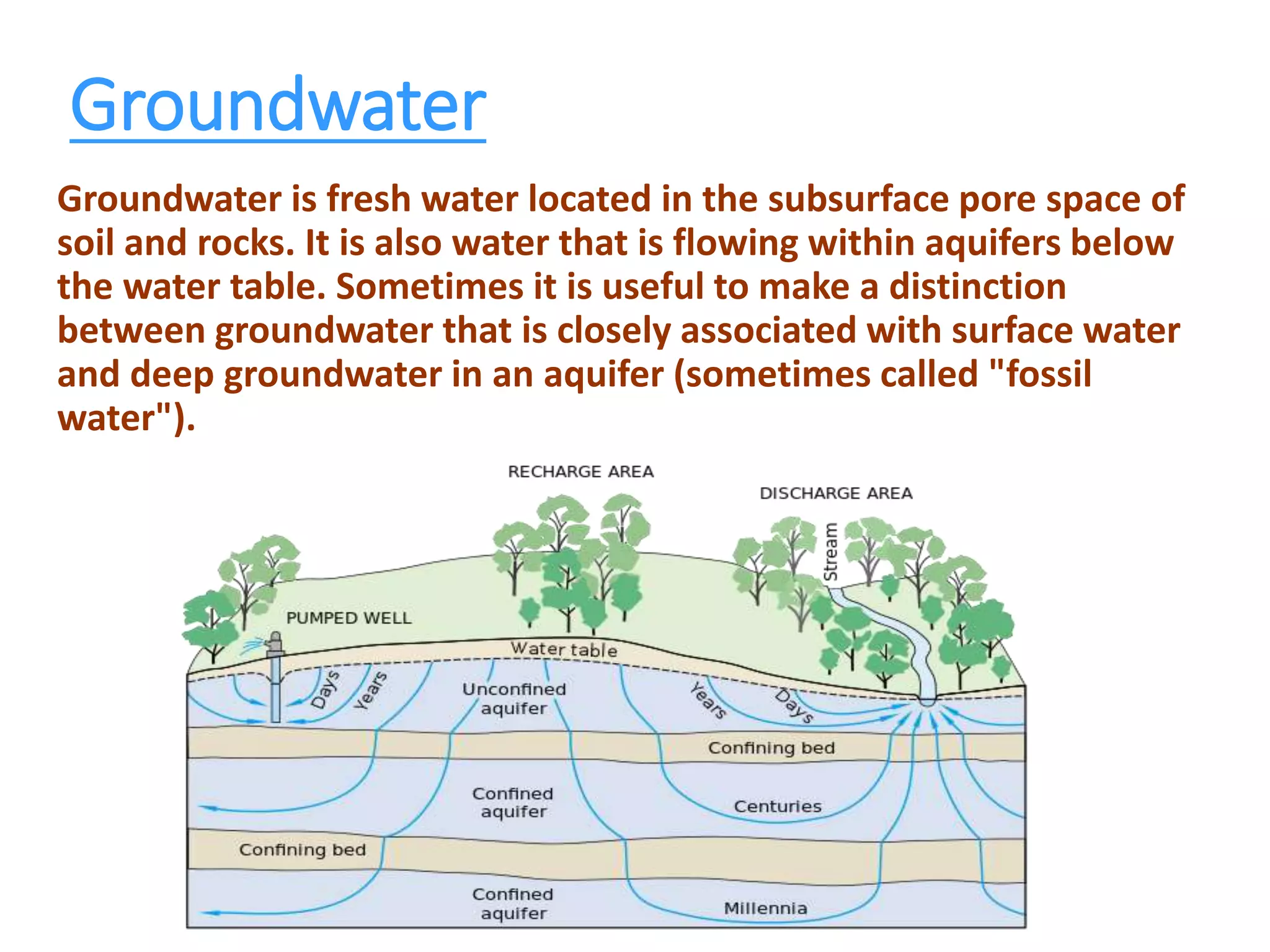 Groundwater

Groundwater is fresh water located in the subsurface pore space of soil and rocks. It is also water that is flowing within aquifers below the water table. Sometimes it is useful to make a distinction between groundwater that is closely associated with surface water and deep groundwater in an aquifer (sometimes called "fossil water").

RECHARGE AREA
DISCHARGE AREA
Stream
PUMPED WELL
Water table
Days
Years
Unconfined aquifer
Years
Days
Confining bed
Confined aquifer
Centuries
Confining bed
Confined aquifer
Millennia